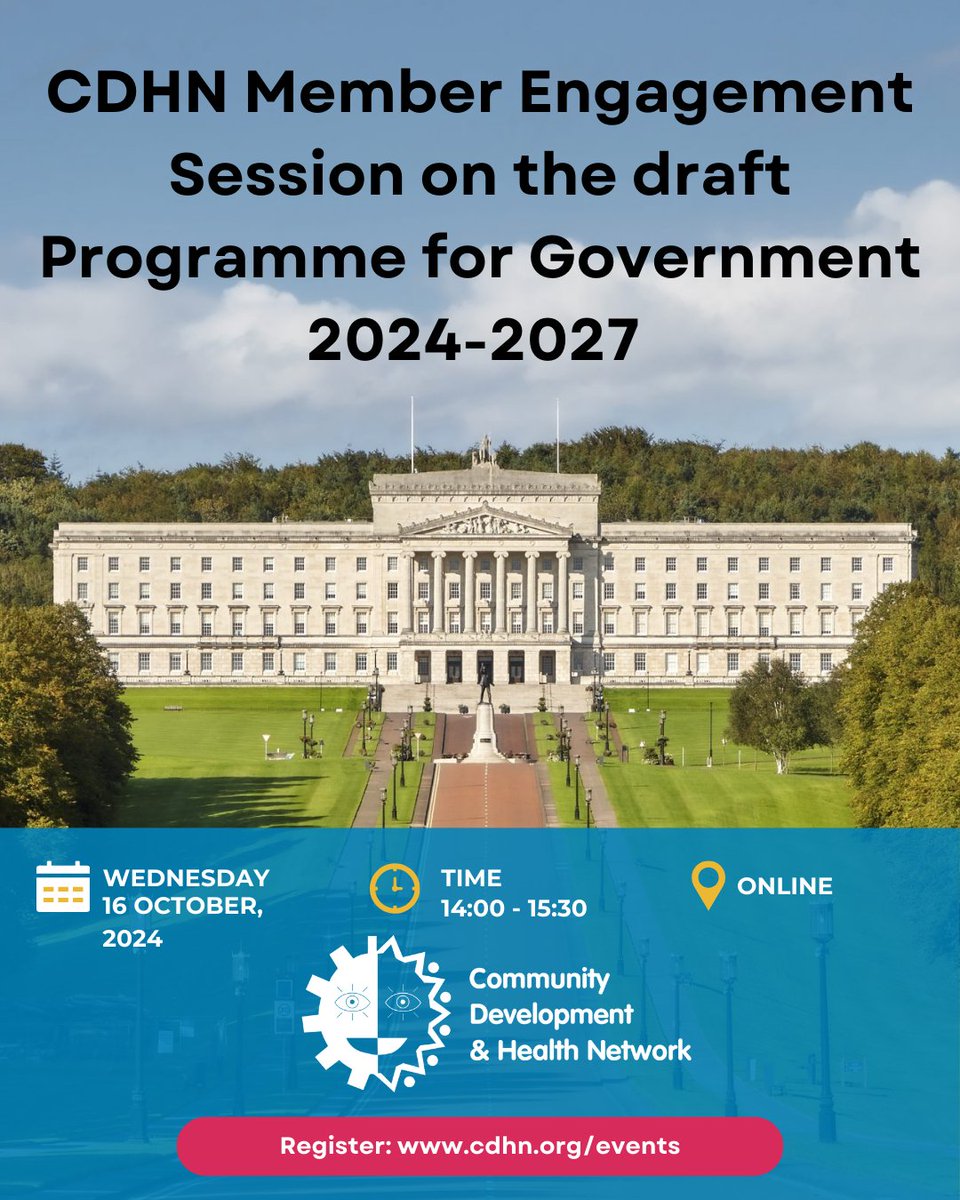 CDHN Member Engagement Session on the draft Programme for Government 2024-2027

WEDNESDAY 16 OCTOBER, 2024

TIME 14:00 - 15:30

ONLINE

Community Development & Health Network

Register: www.cdhn.org/events